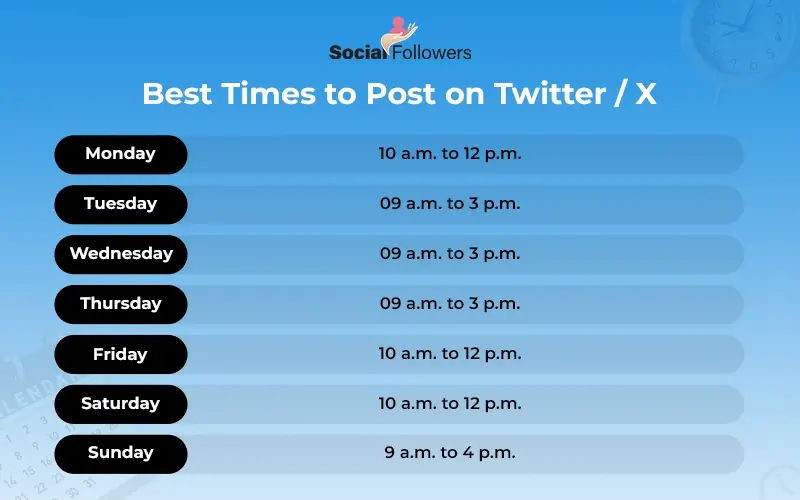 Social Followers

Best Times to Post on Twitter / X

| Monday | 10 a.m. to 12 p.m. |
|---|---|
| Tuesday | 09 a.m. to 3 p.m. |
| Wednesday | 09 a.m. to 3 p.m. |
| Thursday | 09 a.m. to 3 p.m. |
| Friday | 10 a.m. to 12 p.m. |
| Saturday | 10 a.m. to 12 p.m. |
| Sunday | 9 a.m. to 4 p.m. |